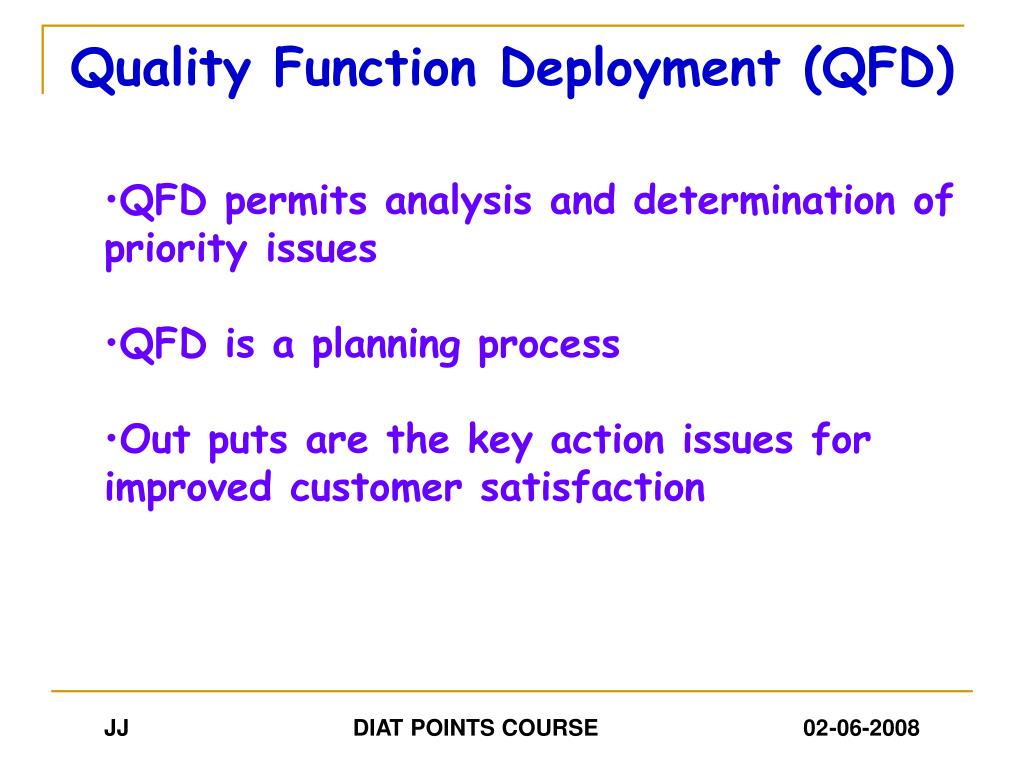 Quality Function Deployment (QFD)

•QFD permits analysis and determination of priority issues

•QFD is a planning process

•Out puts are the key action issues for improved customer satisfaction

JJ

DIAT POINTS COURSE

02-06-2008